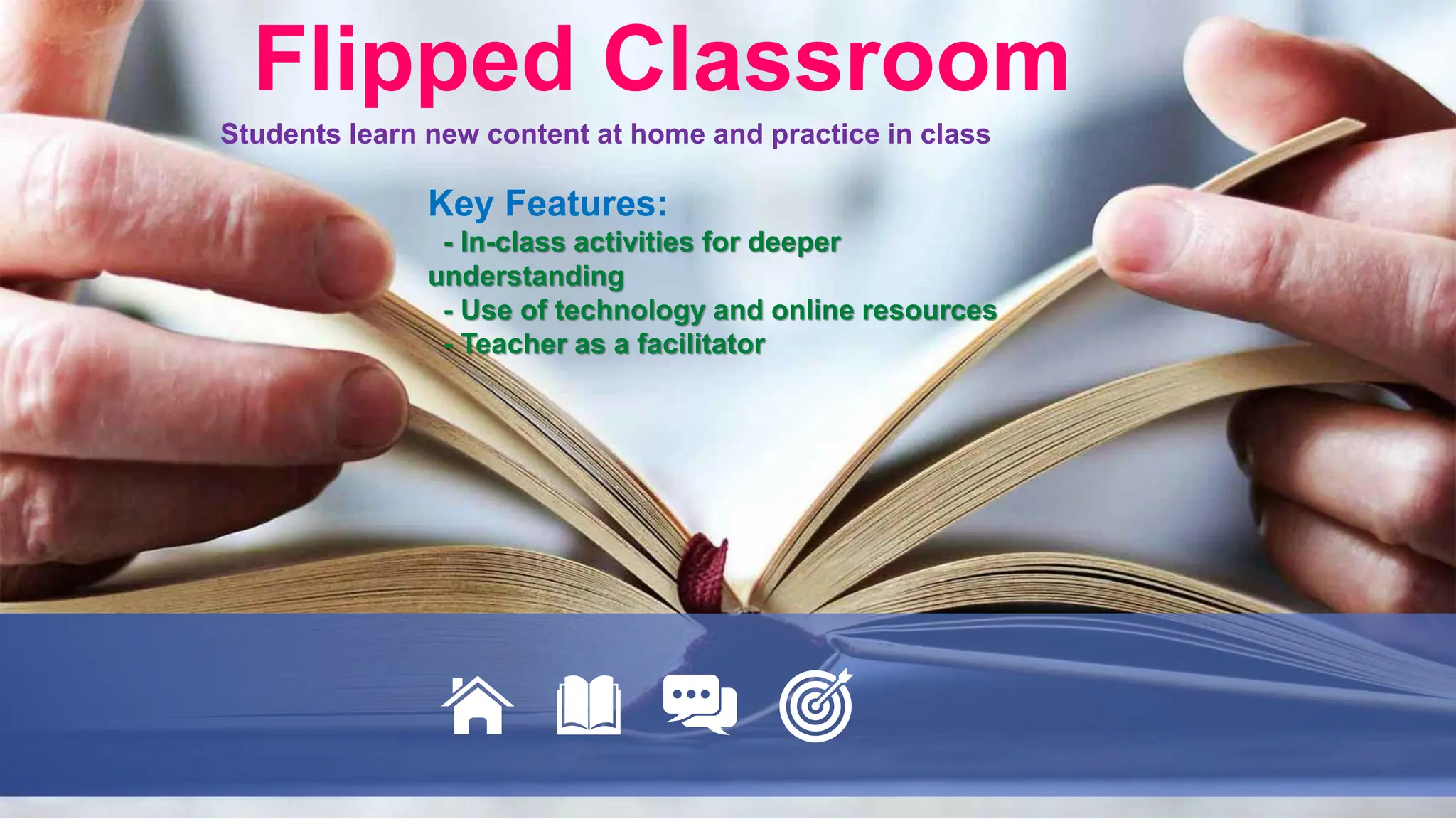 Flipped Classroom

Students learn new content at home and practice in class

Key Features:
- In-class activities for deeper understanding
- Use of technology and online resources
- Teacher as a facilitator